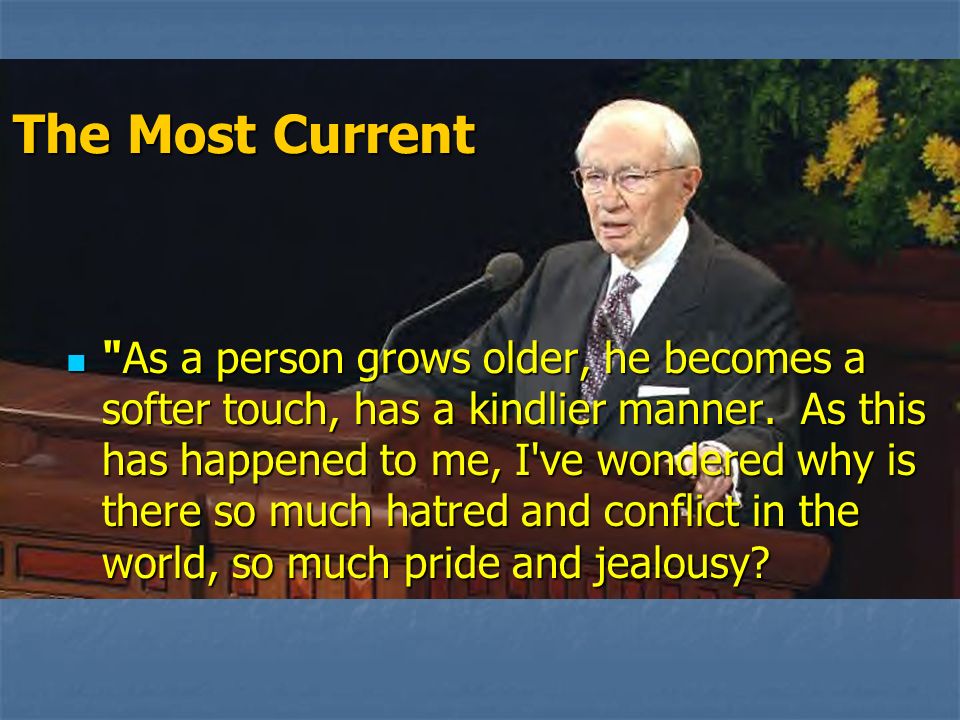 The Most Current

"As a person grows older, he becomes a softer touch, has a kindlier manner. As this has happened to me, I've wondered why is there so much hatred and conflict in the world, so much pride and jealousy?